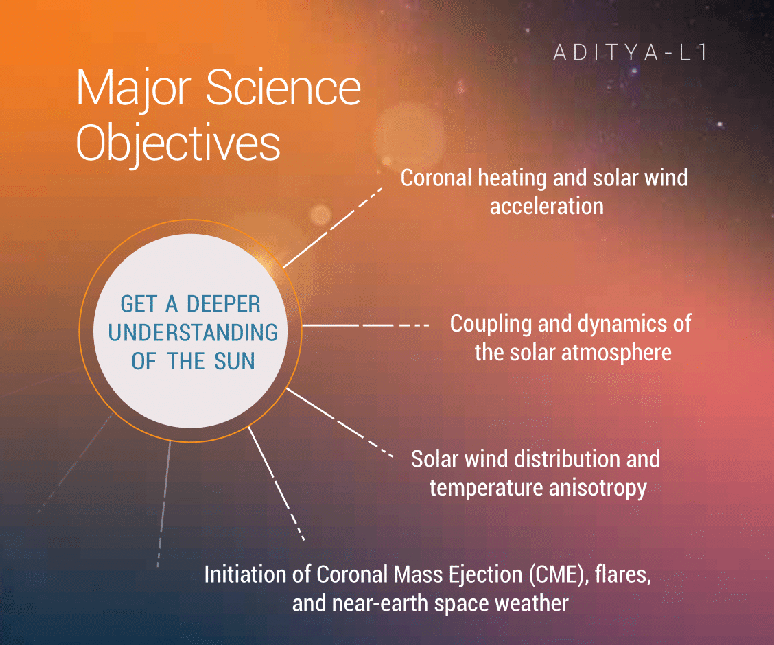 ADITYA-L1

Major Science Objectives

GET A DEEPER UNDERSTANDING OF THE SUN

Coronal heating and solar wind acceleration

Coupling and dynamics of the solar atmosphere

Solar wind distribution and temperature anisotropy

Initiation of Coronal Mass Ejection (CME), flares, and near-earth space weather